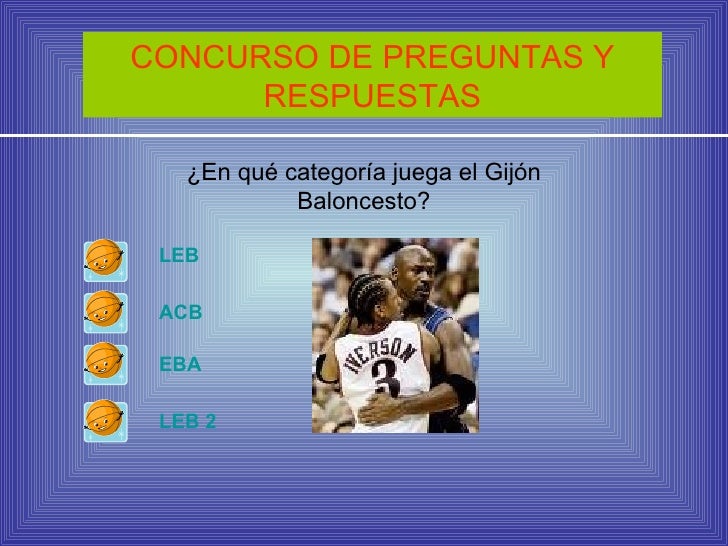 CONCURSO DE PREGUNTAS Y RESPUESTAS

¿En qué categoría juega el Gijón Baloncesto?

LEB

ACB

EBA

LEB 2

IVERSON
3